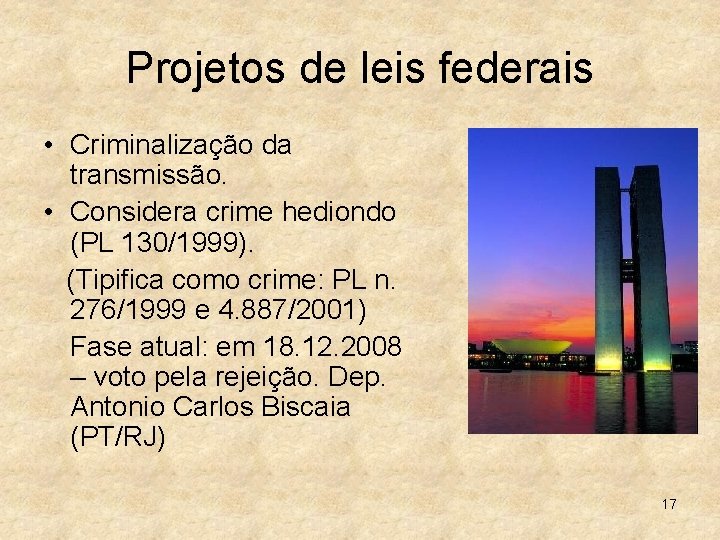 Projetos de leis federais

• Criminalização da transmissão.
• Considera crime hediondo (PL 130/1999).
(Tipifica como crime: PL n. 276/1999 e 4.887/2001)
Fase atual: em 18.12.2008 – voto pela rejeição. Dep. Antonio Carlos Biscaia (PT/RJ)

17